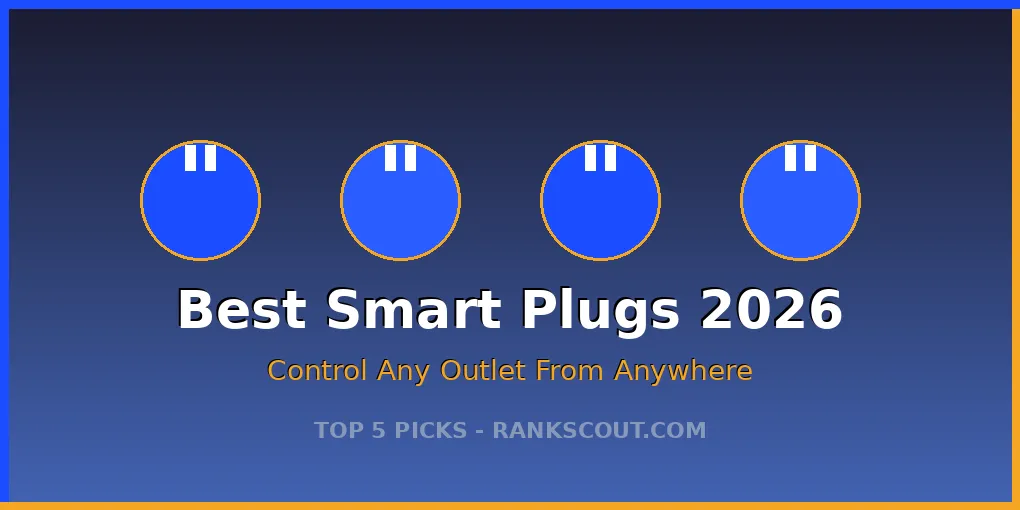 Best Smart Plugs 2026

Control Any Outlet From Anywhere

TOP 5 PICKS - RANKSCOUT.COM